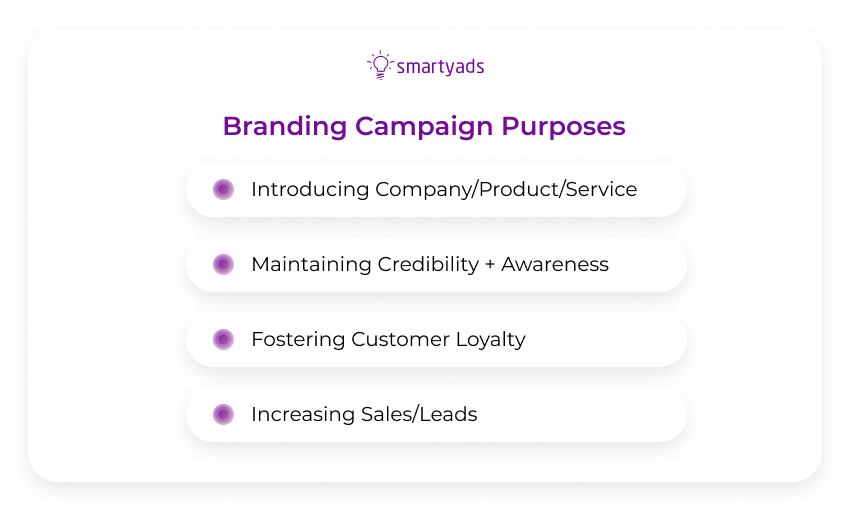 smartyads

Branding Campaign Purposes

Introducing Company/Product/Service

Maintaining Credibility + Awareness

Fostering Customer Loyalty

Increasing Sales/Leads